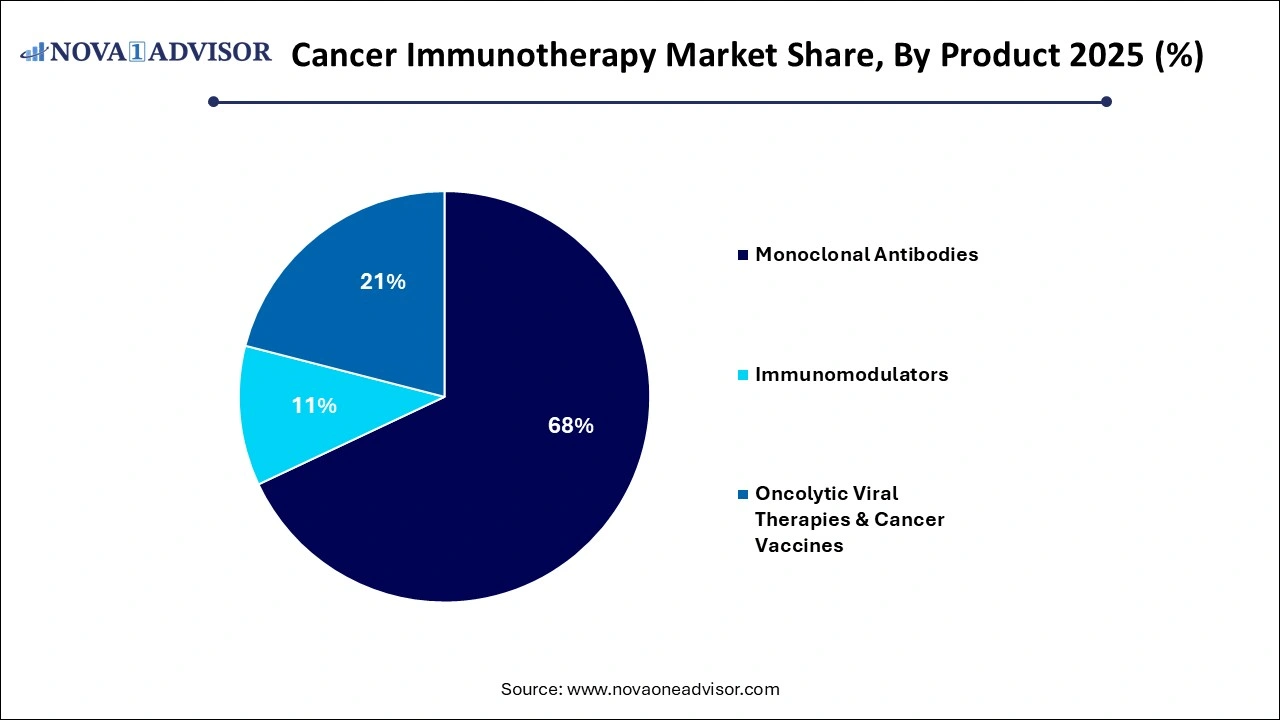 NOVA 1 ADVISOR

Cancer Immunotherapy Market Share, By Product 2025 (%)

21%

11%

68%

Monoclonal Antibodies

Immunomodulators

Oncolytic Viral Therapies & Cancer Vaccines

Source: www.novaoneadvisor.com